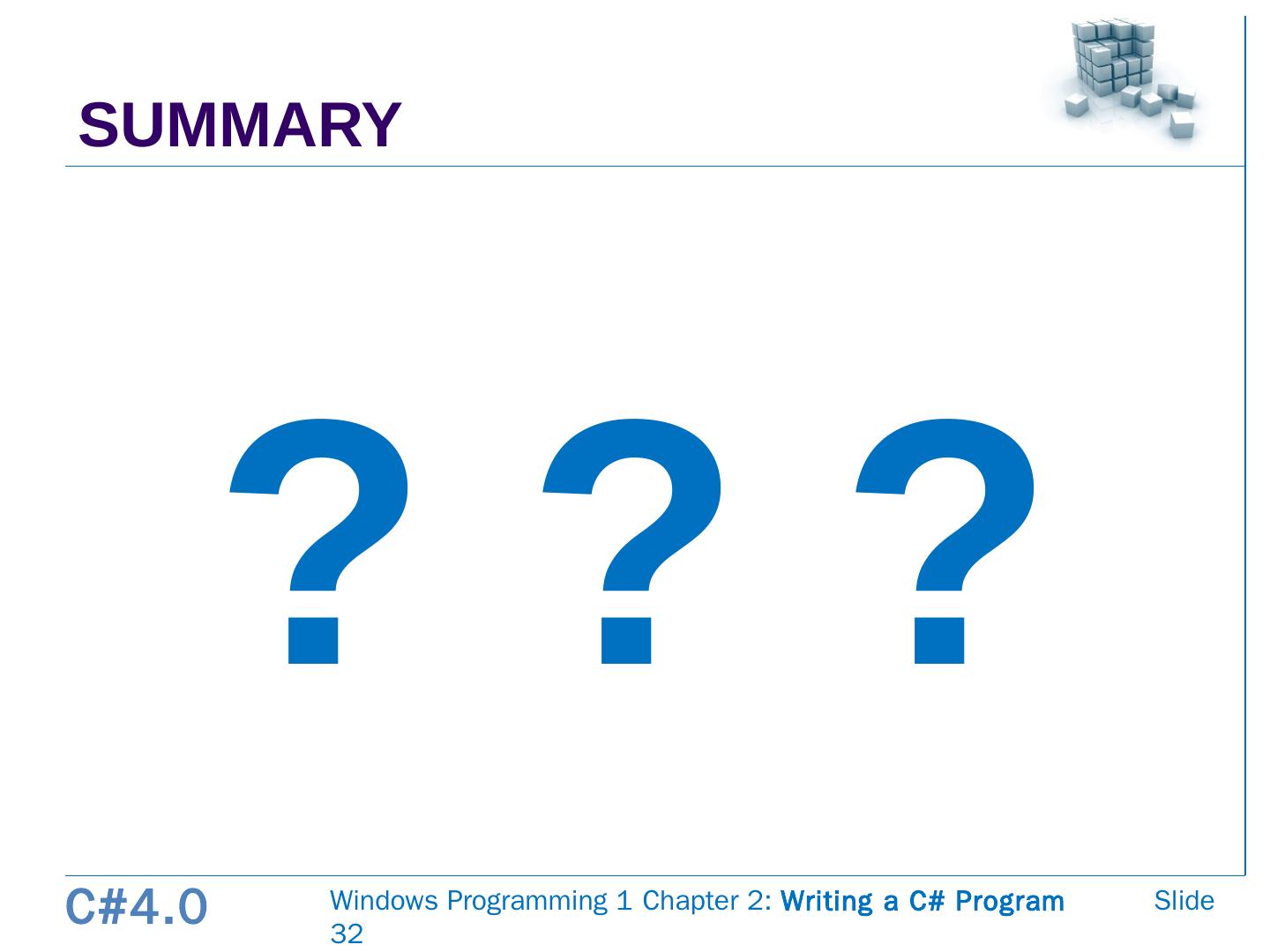 SUMMARY

? ? ?

C#4.0

Windows Programming 1 Chapter 2: Writing a C# Program Slide 32